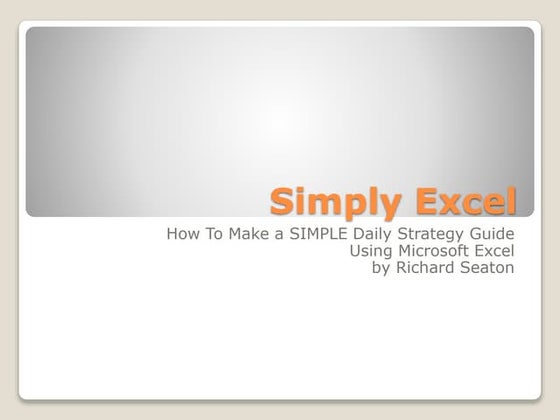 Simply Excel

How To Make a SIMPLE Daily Strategy Guide
Using Microsoft Excel
by Richard Seaton